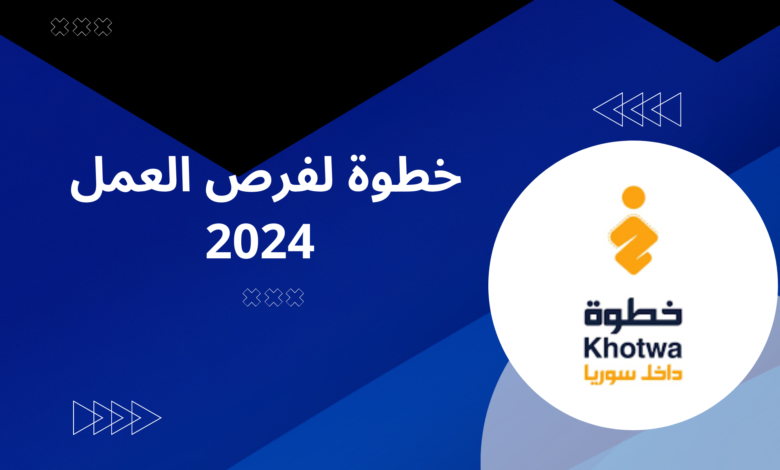 خطوة لفرص العمل
2024

خطوة
Khotwa
داخل سوريا